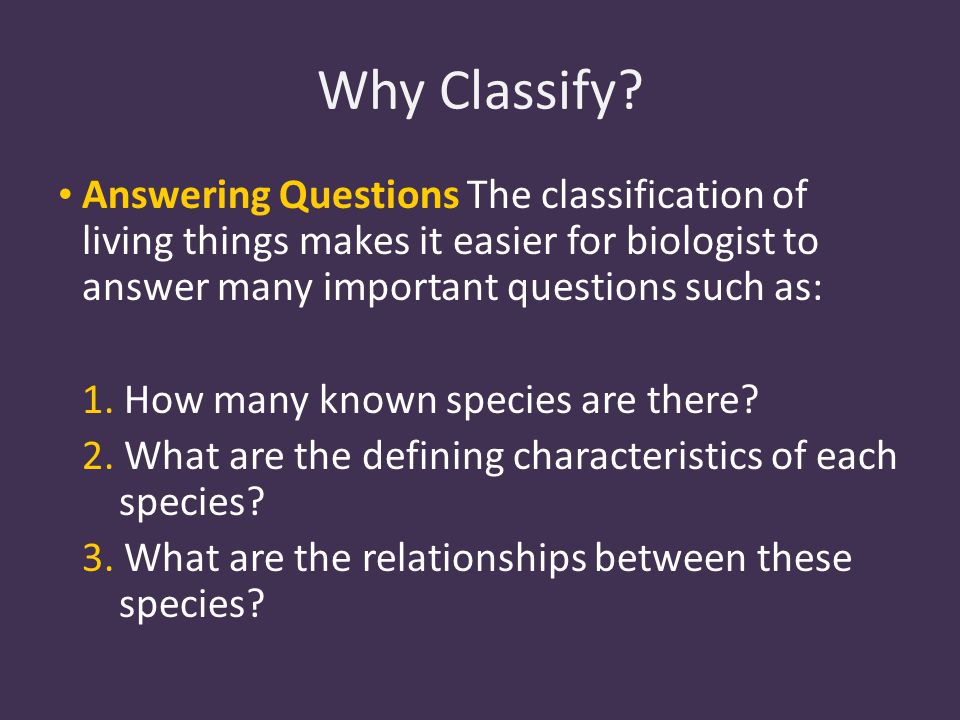 Why Classify?

• Answering Questions The classification of living things makes it easier for biologist to answer many important questions such as:

1. How many known species are there?
2. What are the defining characteristics of each species?
3. What are the relationships between these species?